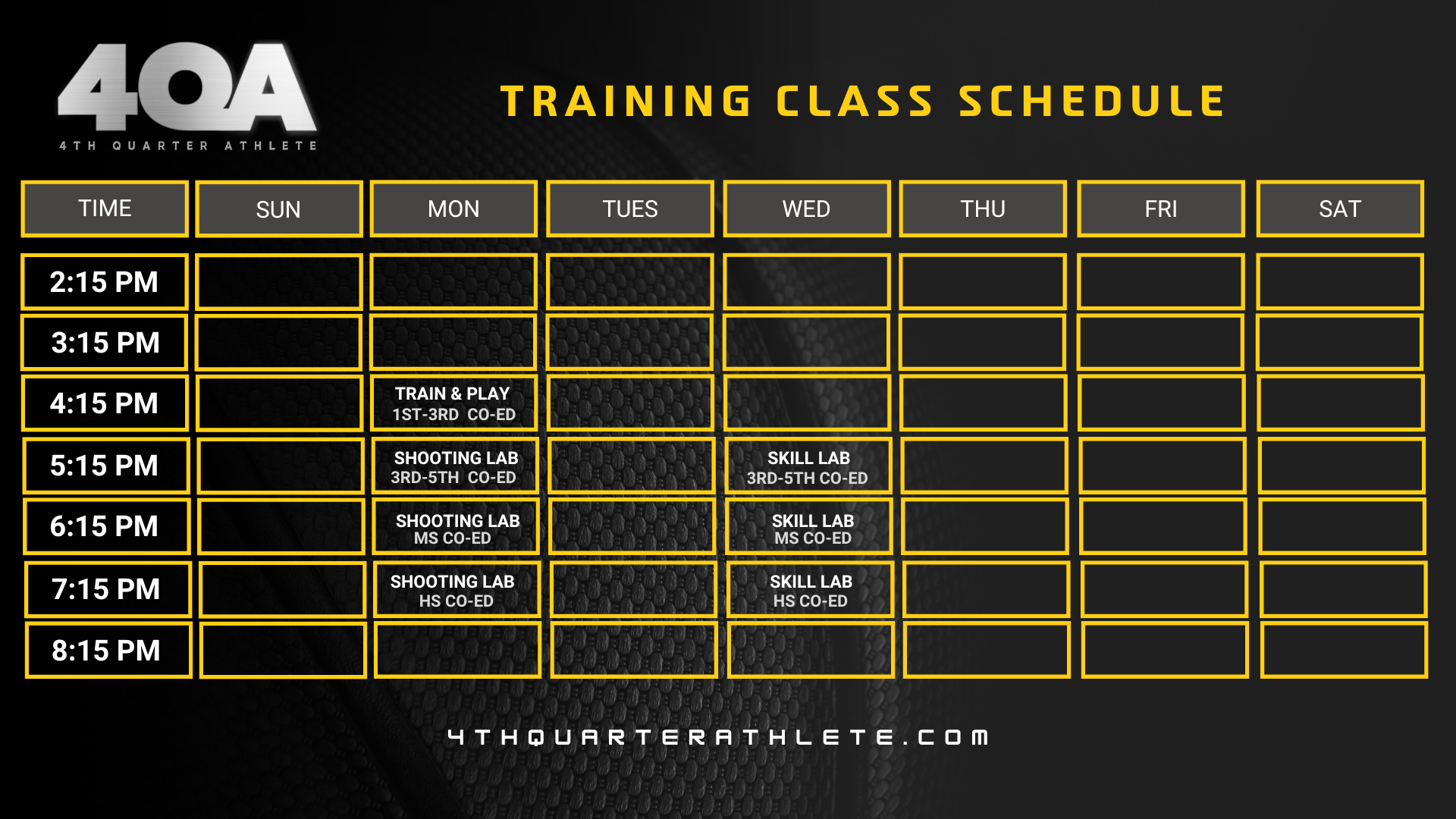 4QA
4TH QUARTER ATHLETE

TRAINING CLASS SCHEDULE

| TIME | SUN | MON | TUES | WED | THU | FRI | SAT |
|---|---|---|---|---|---|---|---|
| 2:15 PM | | | | | | | |
| 3:15 PM | | | | | | | |
| 4:15 PM | | TRAIN & PLAY 1ST-3RD CO-ED | | | | | |
| 5:15 PM | | SHOOTING LAB 3RD-5TH CO-ED | | SKILL LAB 3RD-5TH CO-ED | | | |
| 6:15 PM | | SHOOTING LAB MS CO-ED | | SKILL LAB MS CO-ED | | | |
| 7:15 PM | | SHOOTING LAB HS CO-ED | | SKILL LAB HS CO-ED | | | |
| 8:15 PM | | | | | | | |

4THQUARTERATHLETE.COM